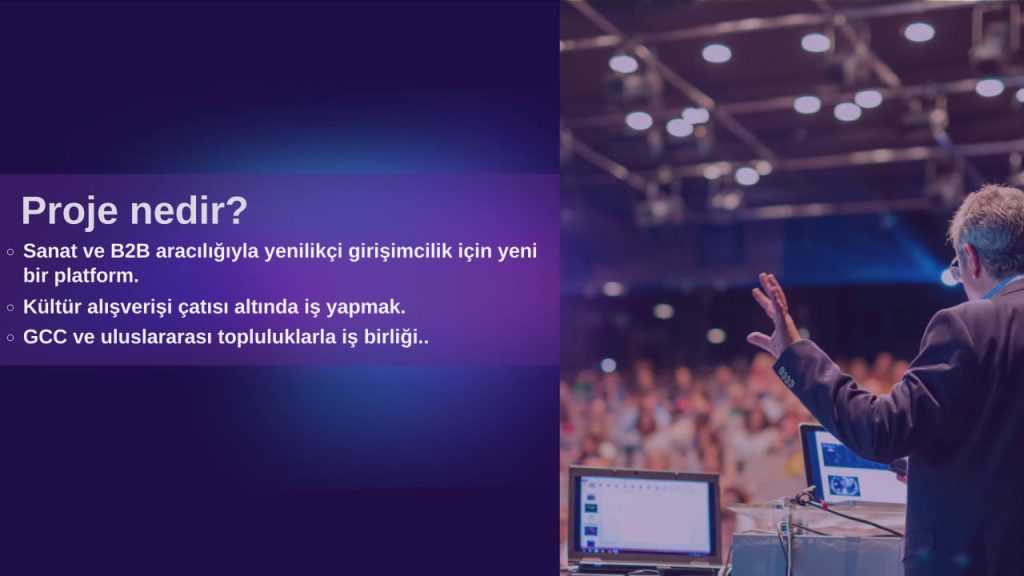 Proje nedir?

○ Sanat ve B2B aracılığıyla yenilikçi girişimcilik için yeni bir platform.
○ Kültür alışverişi çatısı altında iş yapmak.
○ GCC ve uluslararası topluluklarla iş birliği..